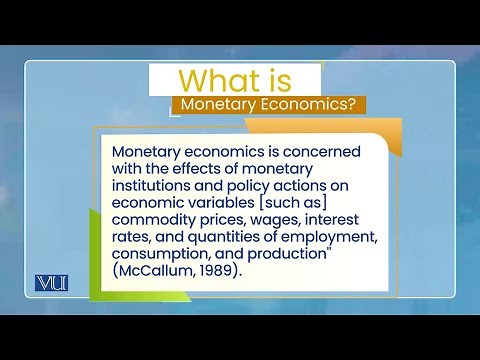 What is
Monetary Economics?

Monetary economics is concerned with the effects of monetary institutions and policy actions on economic variables [such as] commodity prices, wages, interest rates, and quantities of employment, consumption, and production" (McCallum, 1989).

VU